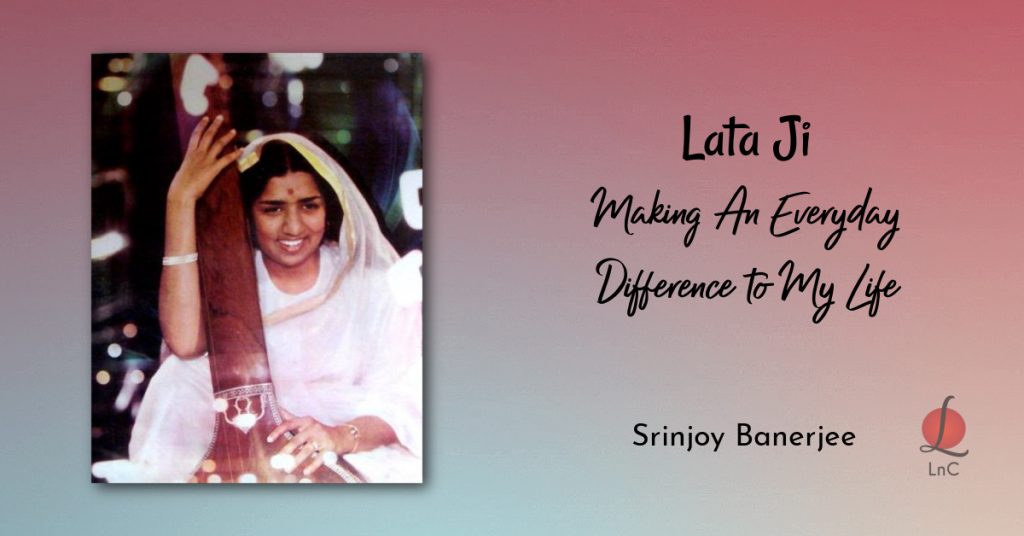 Lata Ji
Making An Everyday Difference to My Life

Srinjoy Banerjee

L
LnC